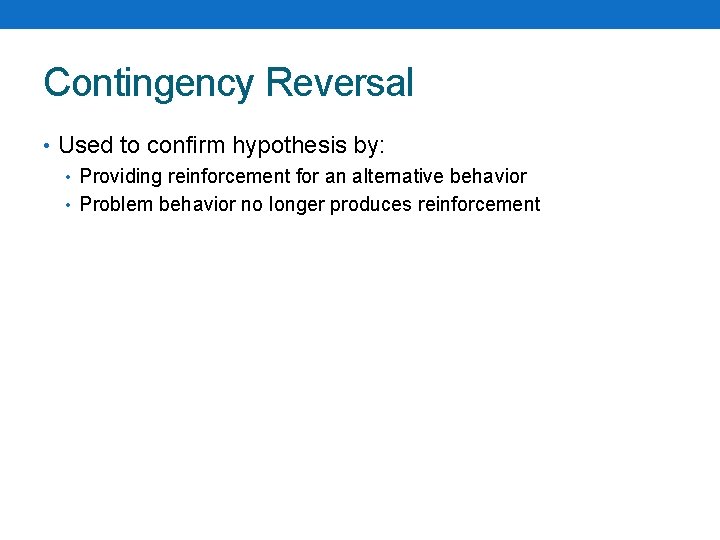 Contingency Reversal

• Used to confirm hypothesis by:
  • Providing reinforcement for an alternative behavior
  • Problem behavior no longer produces reinforcement